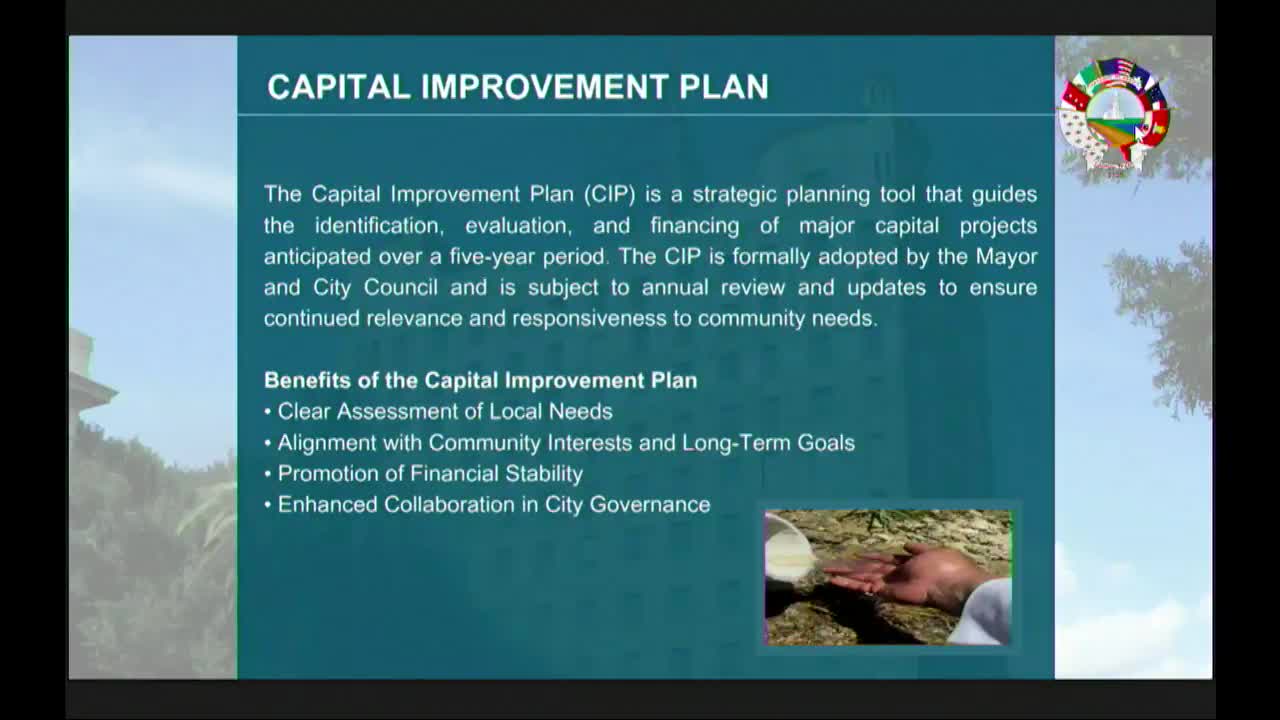 CAPITAL IMPROVEMENT PLAN

The Capital Improvement Plan (CIP) is a strategic planning tool that guides the identification, evaluation, and financing of major capital projects anticipated over a five-year period. The CIP is formally adopted by the Mayor and City Council and is subject to annual review and updates to ensure continued relevance and responsiveness to community needs.

Benefits of the Capital Improvement Plan
• Clear Assessment of Local Needs
• Alignment with Community Interests and Long-Term Goals
• Promotion of Financial Stability
• Enhanced Collaboration in City Governance